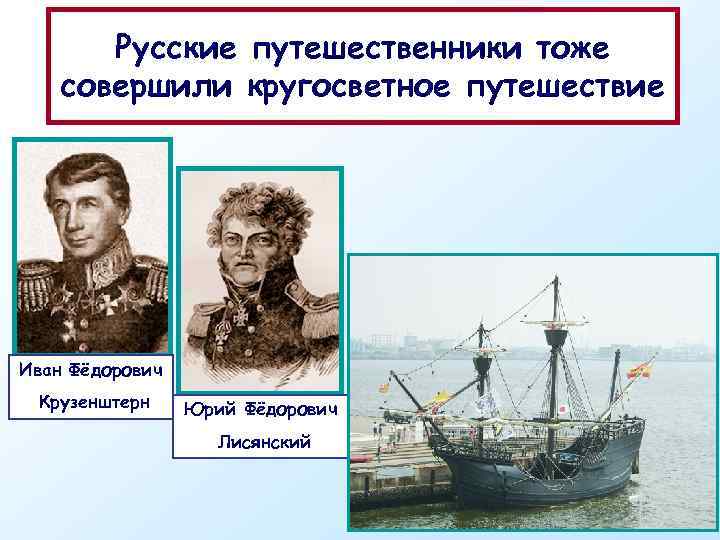 Русские путешественники тоже совершили кругосветное путешествие

Иван Фёдорович Крузенштерн

Юрий Фёдорович Лисянский